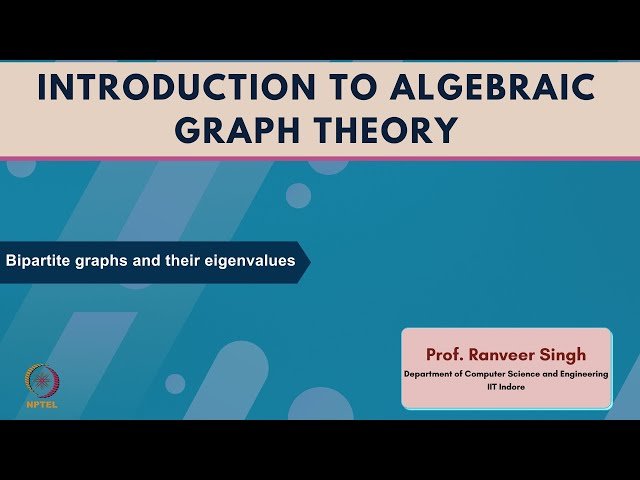 INTRODUCTION TO ALGEBRAIC GRAPH THEORY

Bipartite graphs and their eigenvalues

Prof. Ranveer Singh
Department of Computer Science and Engineering
IIT Indore

NPTEL